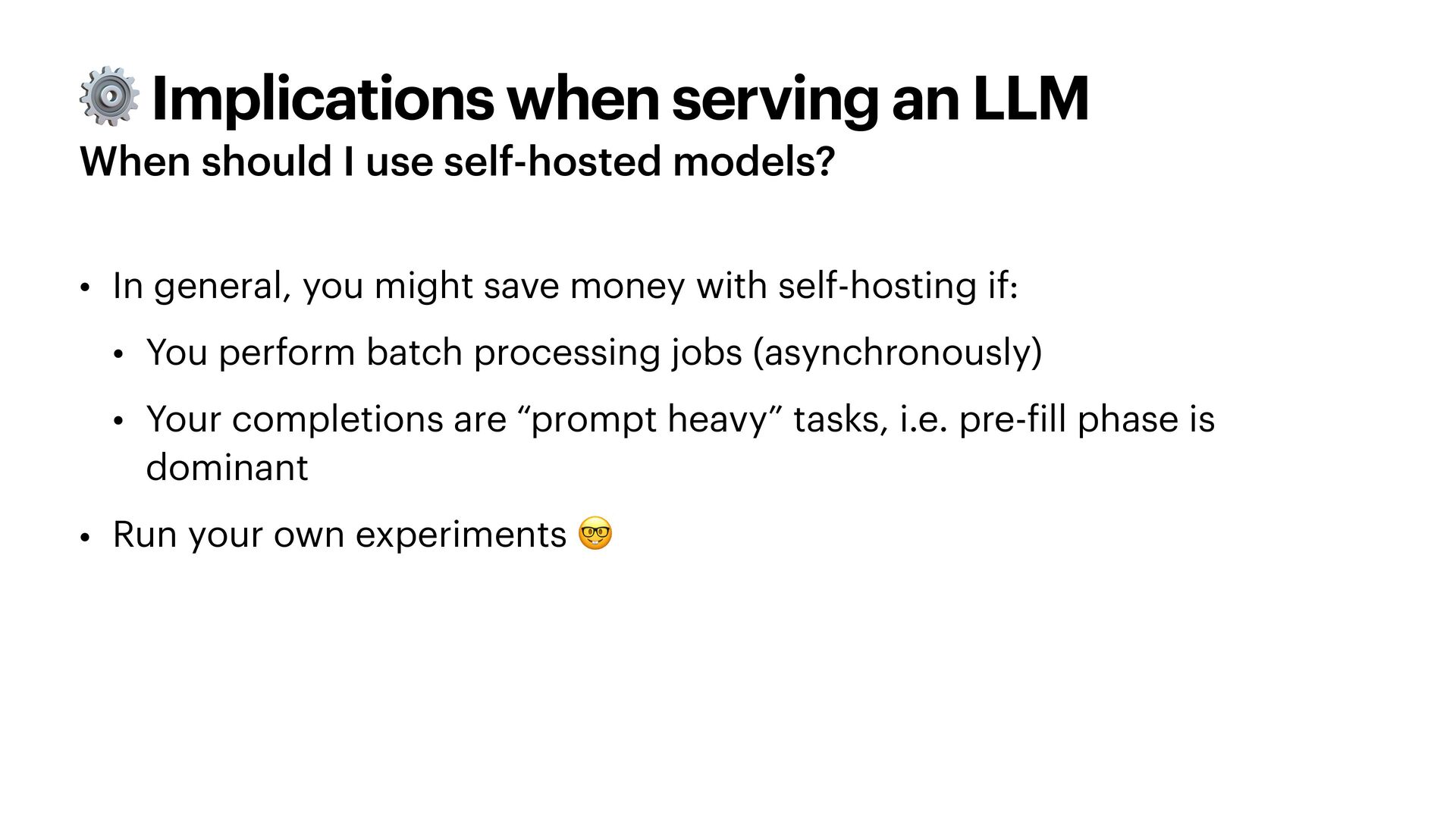 ⚙️ Implications when serving an LLM
When should I use self-hosted models?

• In general, you might save money with self-hosting if:
  • You perform batch processing jobs (asynchronously)
  • Your completions are “prompt heavy” tasks, i.e. pre-fill phase is dominant
• Run your own experiments 🤓